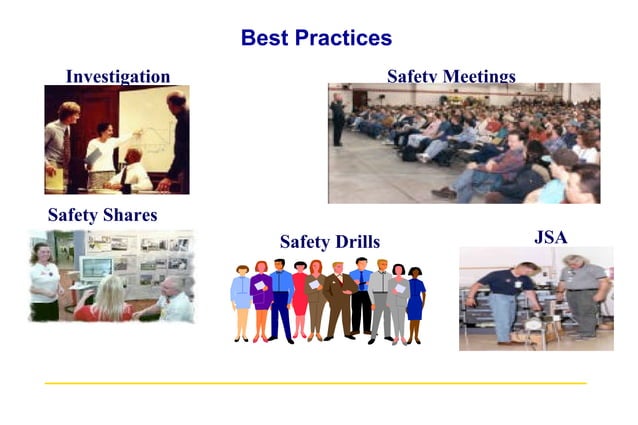 Best Practices

Investigation

Safety Meetings

Safety Shares

Safety Drills

JSA